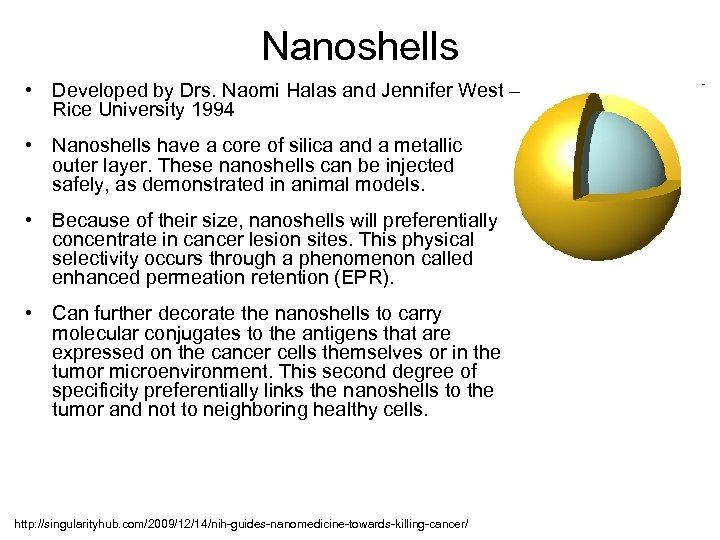 Nanoshells

• Developed by Drs. Naomi Halas and Jennifer West – Rice University 1994

• Nanoshells have a core of silica and a metallic outer layer. These nanoshells can be injected safely, as demonstrated in animal models.

• Because of their size, nanoshells will preferentially concentrate in cancer lesion sites. This physical selectivity occurs through a phenomenon called enhanced permeation retention (EPR).

• Can further decorate the nanoshells to carry molecular conjugates to the antigens that are expressed on the cancer cells themselves or in the tumor microenvironment. This second degree of specificity preferentially links the nanoshells to the tumor and not to neighboring healthy cells.

http://singularityhub.com/2009/12/14/nih-guides-nanomedicine-towards-killing-cancer/